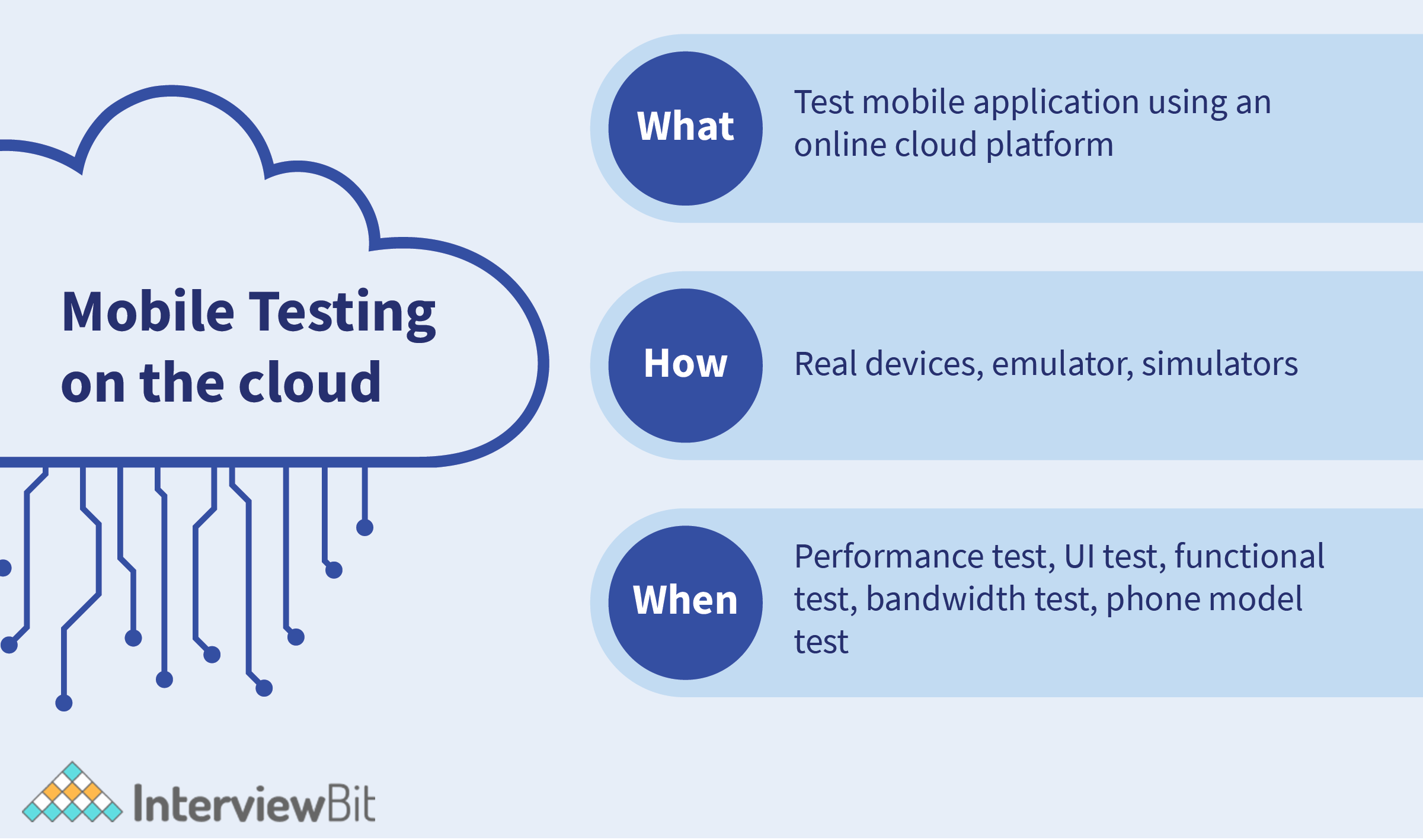 Mobile Testing on the cloud

What

Test mobile application using an online cloud platform

How

Real devices, emulator, simulators

When

Performance test, UI test, functional test, bandwidth test, phone model test

InterviewBit